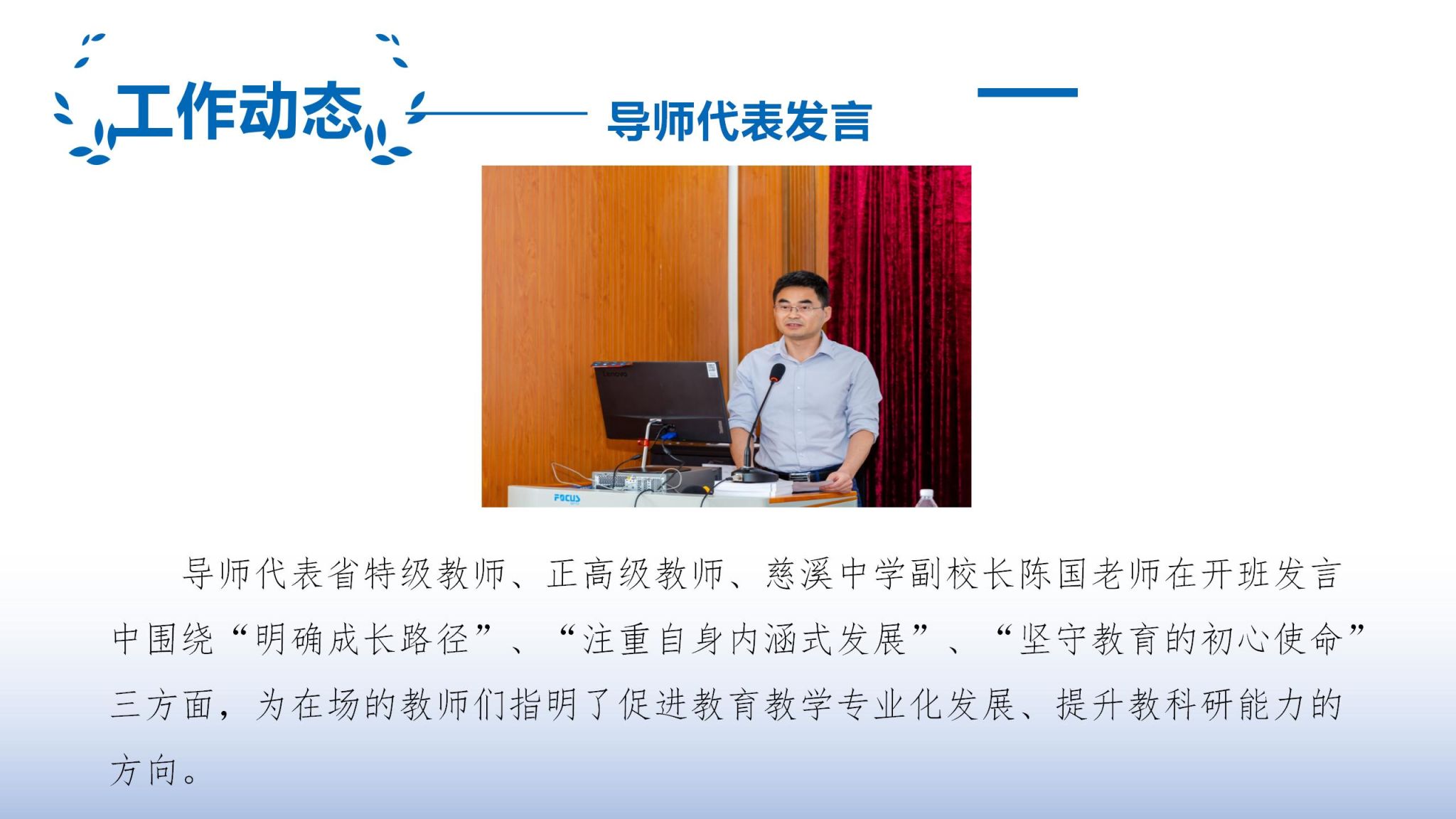 工作动态

导师代表发言

Lenovo

FOCUS

导师代表省特级教师、正高级教师、慈溪中学副校长陈国老师在开班发言中围绕“明确成长路径”、“注重自身内涵式发展”、“坚守教育的初心使命”三方面，为在场的教师们指明了促进教育教学专业化发展、提升教科研能力的方向。